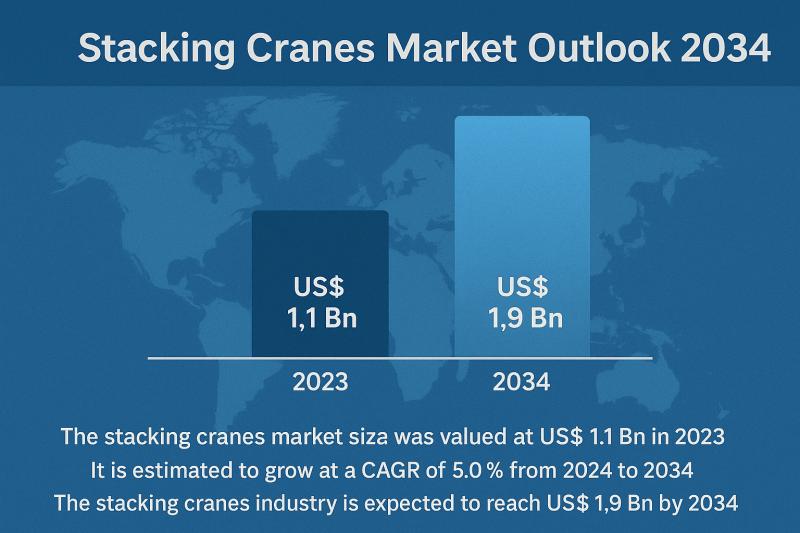 Stacking Cranes Market Outlook 2034

US$
1,1 Bn

US$
1,9 Bn

2023

2034

The stacking cranes market siza was valued at US$ 1.1 Bn in 2023

It is estimated to grow at a CAGR of 5.0 % from 2024 to 2034

The stacking cranes industry is expected to reach US$ 1,9 Bn by 2034